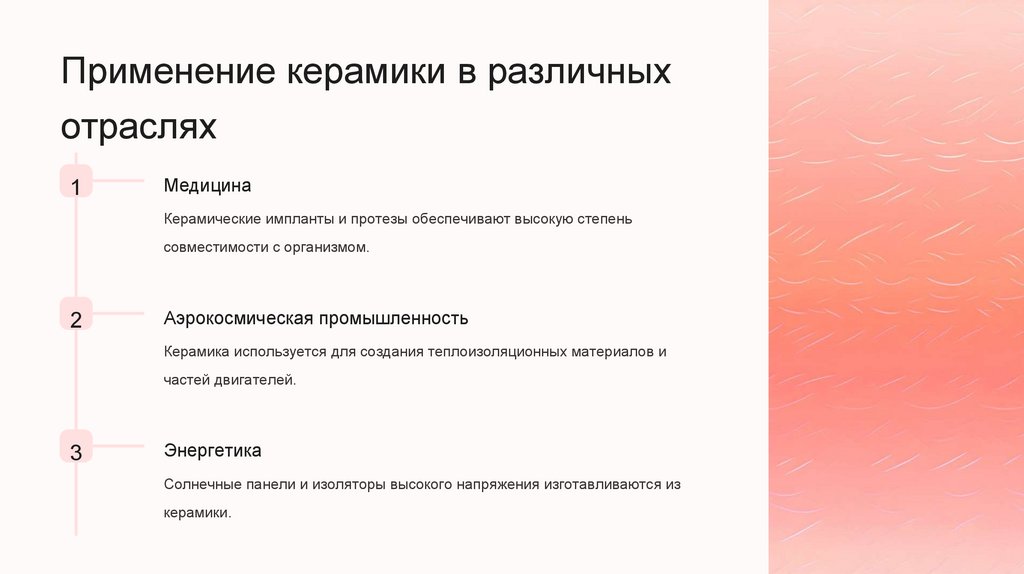 Применение керамики в различных отраслях

1

Медицина

Керамические импланты и протезы обеспечивают высокую степень совместимости с организмом.

2

Аэрокосмическая промышленность

Керамика используется для создания теплоизоляционных материалов и частей двигателей.

3

Энергетика

Солнечные панели и изоляторы высокого напряжения изготавливаются из керамики.